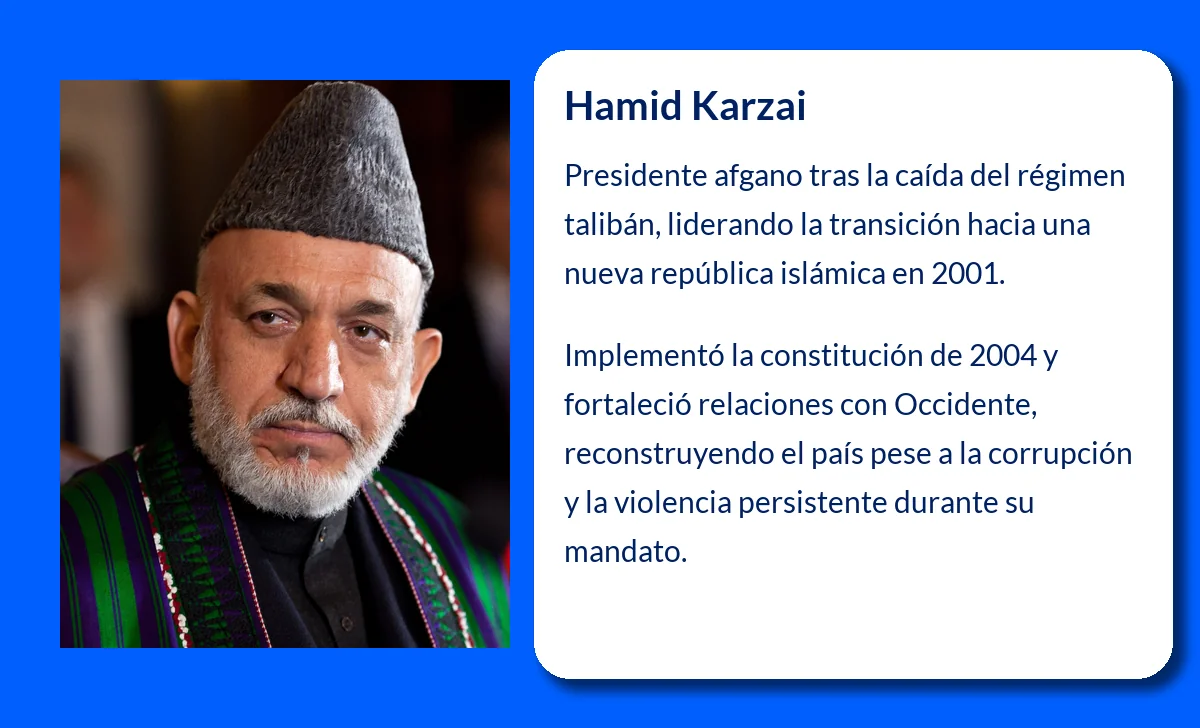 Hamid Karzai

Presidente afgano tras la caída del régimen talibán, liderando la transición hacia una nueva república islámica en 2001.

Implementó la constitución de 2004 y fortaleció relaciones con Occidente, reconstruyendo el país pese a la corrupción y la violencia persistente durante su mandato.